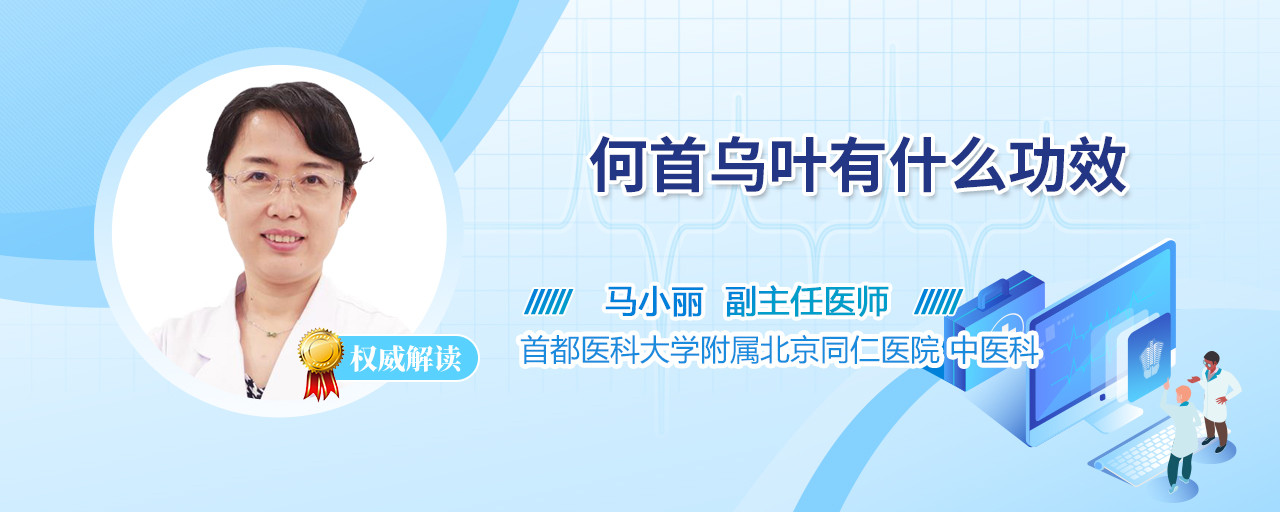 何首乌叶有什么功效

权威解读

马小丽 副主任医师

首都医科大学附属北京同仁医院 中医科